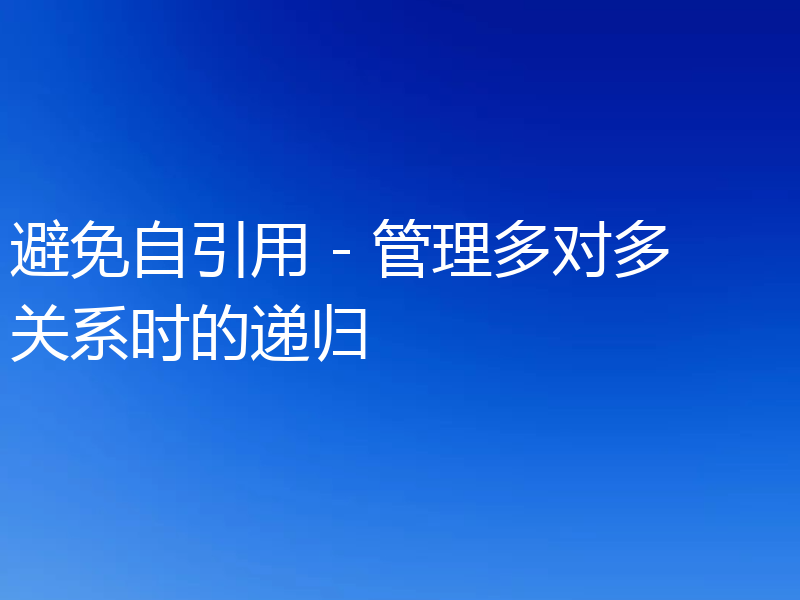 避免自引用 - 管理多对多关系时的递归